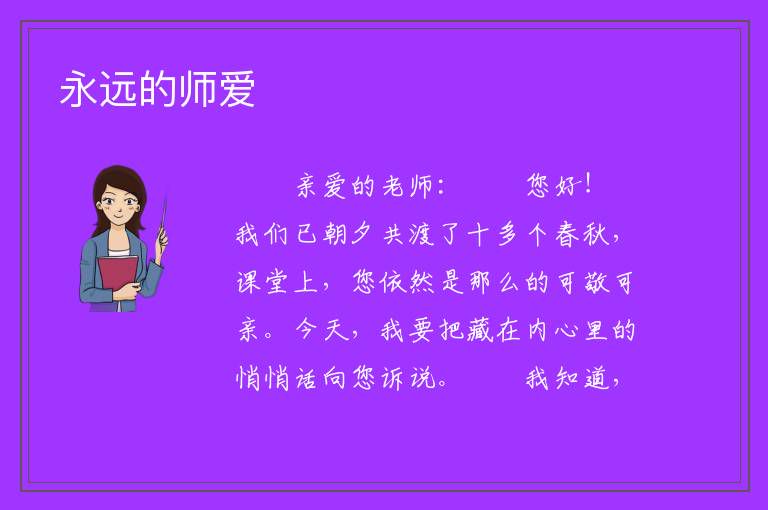 永远的师爱

亲爱的老师：　　您好！我们已朝夕共渡了十多个春秋，课堂上，您依然是那么的可敬可亲。今天，我要把藏在内心里的悄悄话向您诉说。　　我知道，